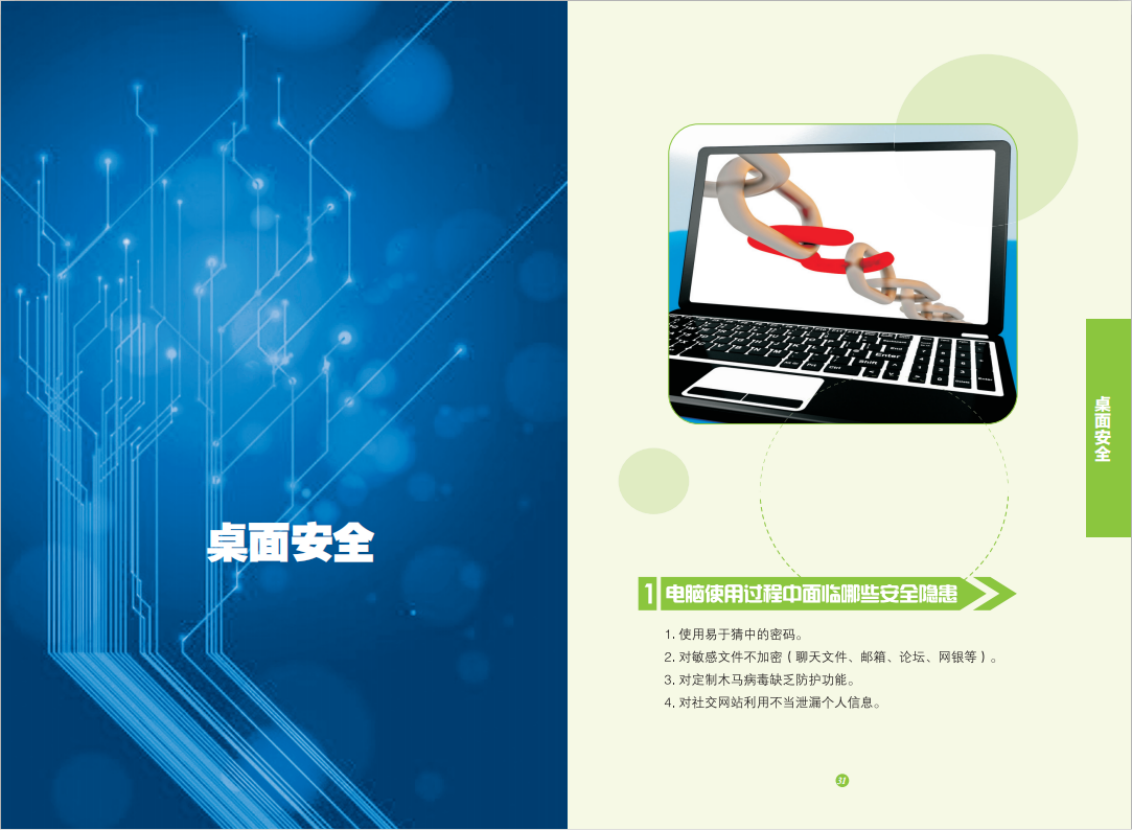 桌面安全

桌面安全

1 电脑使用过程中面临哪些安全隐患

1. 使用易于猜中的密码。
2. 对敏感文件不加密（聊天文件、邮箱、论坛、网银等）。
3. 对定制木马病毒缺乏防护功能。
4. 对社交网站利用不当泄漏个人信息。

31